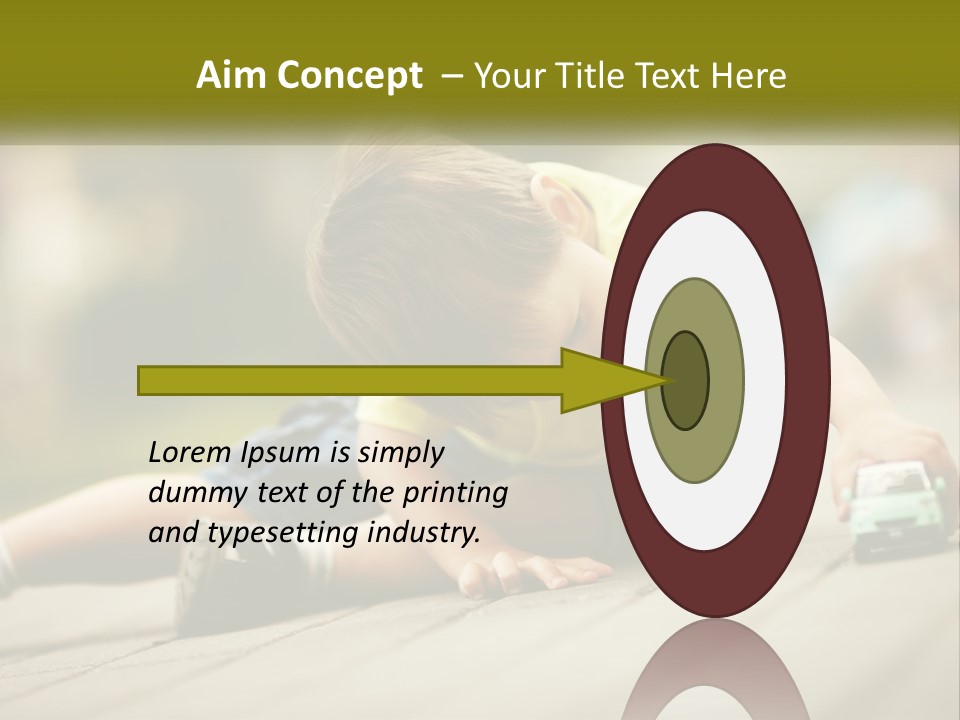 Aim Concept – Your Title Text Here

Lorem Ipsum is simply dummy text of the printing and typesetting industry.